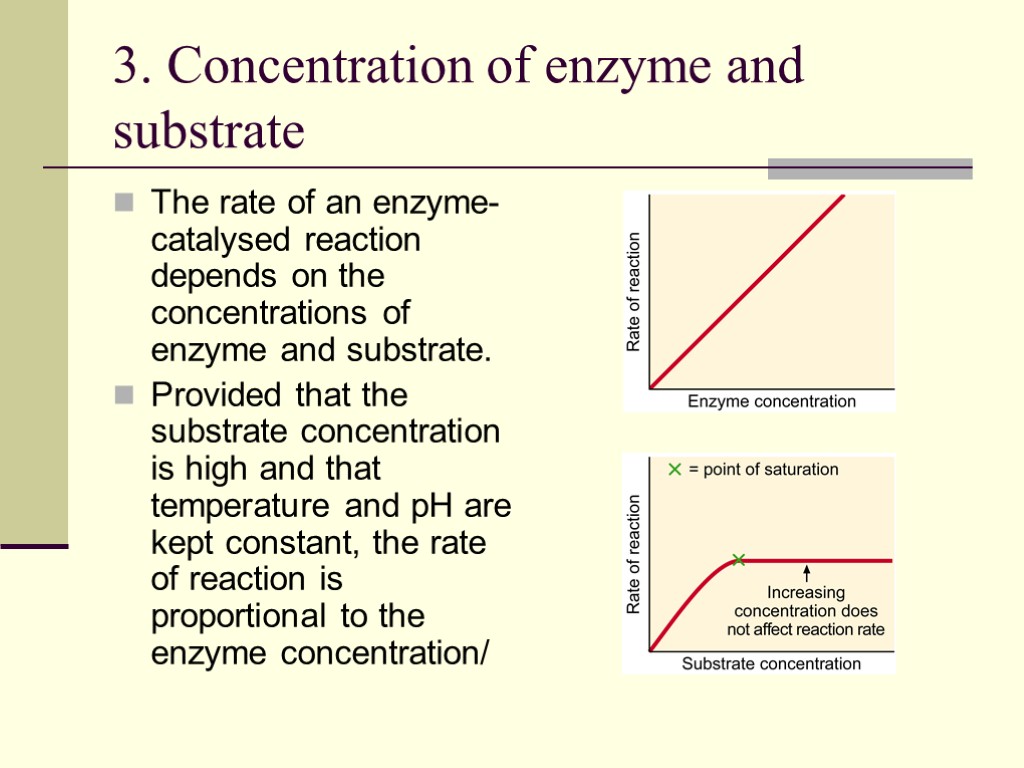 3. Concentration of enzyme and substrate

The rate of an enzyme-catalysed reaction depends on the concentrations of enzyme and substrate.

Provided that the substrate concentration is high and that temperature and pH are kept constant, the rate of reaction is proportional to the enzyme concentration/

Rate of reaction

Enzyme concentration

× = point of saturation

Rate of reaction

Increasing concentration does not affect reaction rate

Substrate concentration